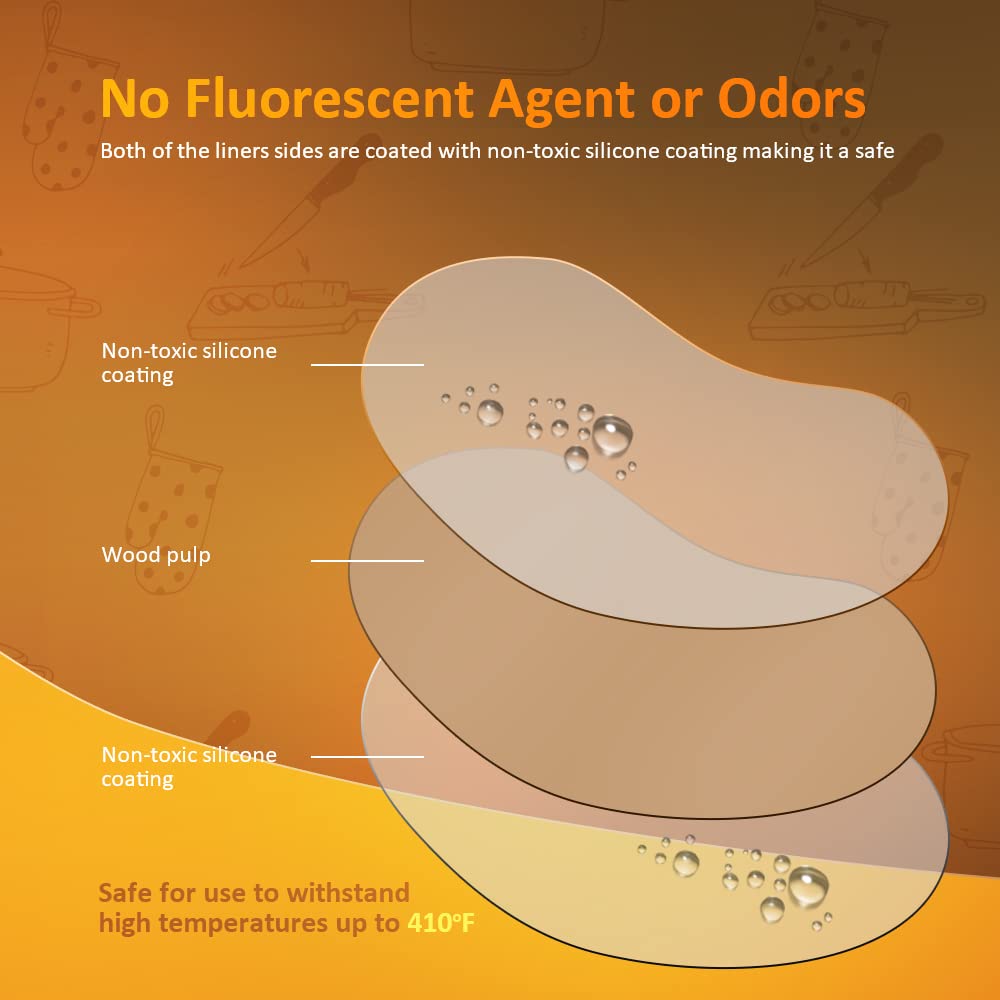 No Fluorescent Agent or Odors

Both of the liners sides are coated with non-toxic silicone coating making it a safe

Non-toxic silicone coating

Wood pulp

Non-toxic silicone coating

Safe for use to withstand high temperatures up to 410℉